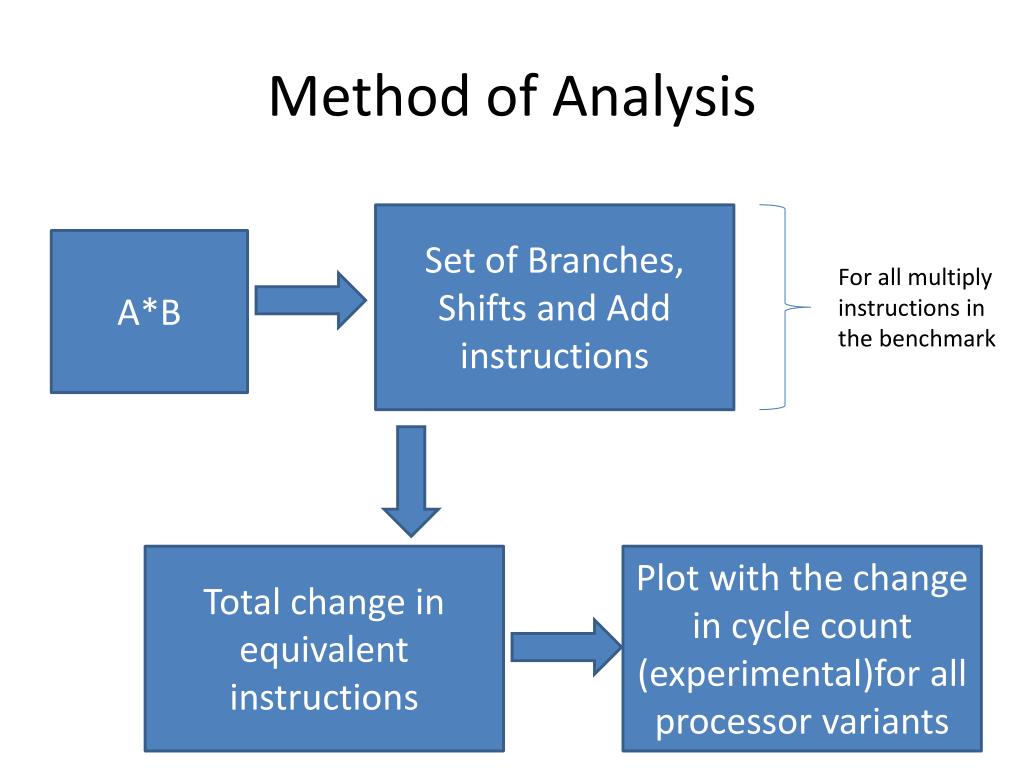 Method of Analysis

A*B

Set of Branches, Shifts and Add instructions

For all multiply instructions in the benchmark

Total change in equivalent instructions

Plot with the change in cycle count (experimental)for all processor variants